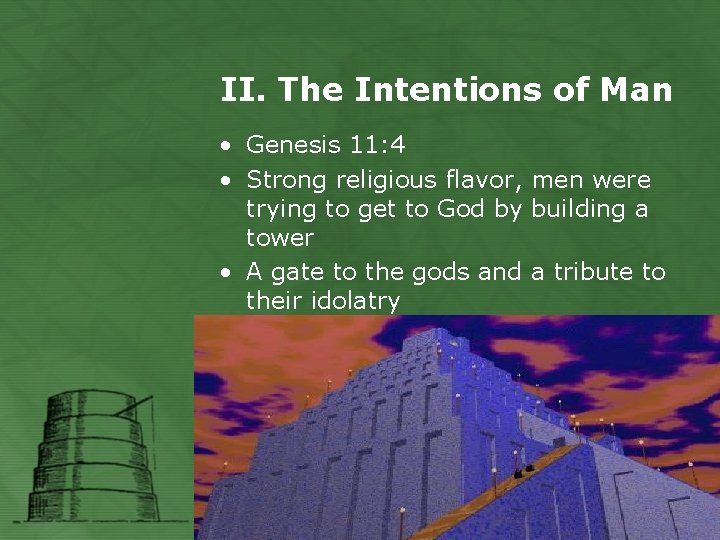 II. The Intentions of Man

• Genesis 11:4
• Strong religious flavor, men were trying to get to God by building a tower
• A gate to the gods and a tribute to their idolatry